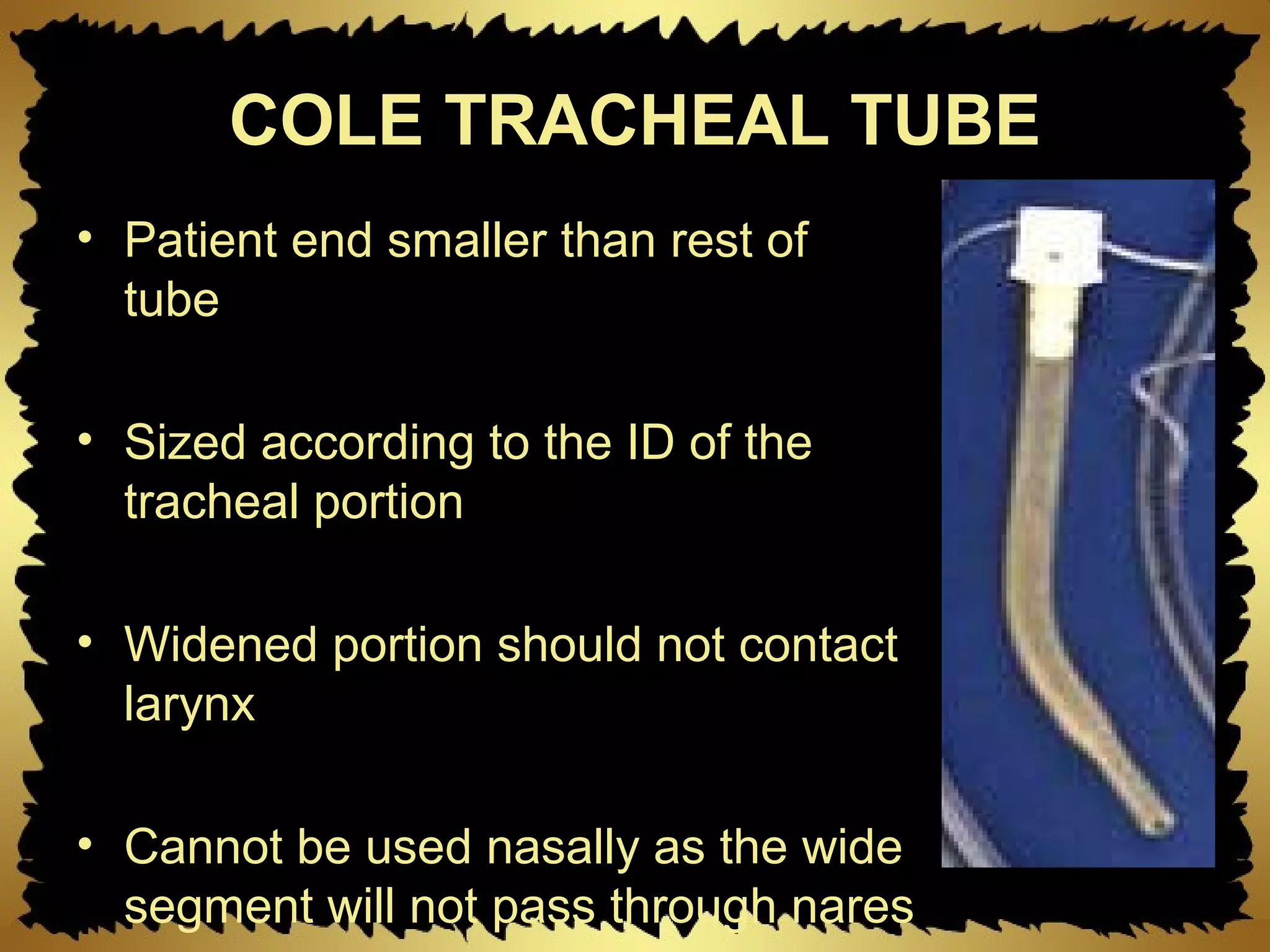 COLE TRACHEAL TUBE

• Patient end smaller than rest of tube

• Sized according to the ID of the tracheal portion

• Widened portion should not contact larynx

• Cannot be used nasally as the wide segment will not pass through nares